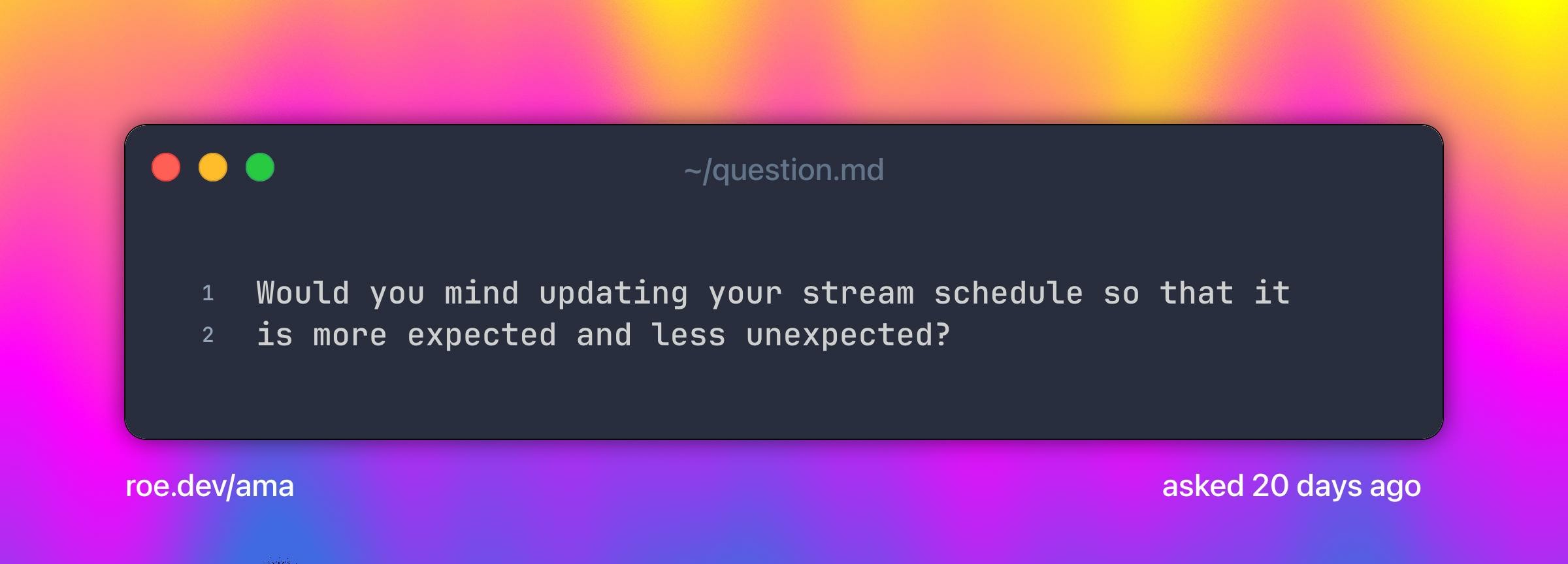 ~/question.md

1 Would you mind updating your stream schedule so that it
2 is more expected and less unexpected?

roe.dev/ama

asked 20 days ago